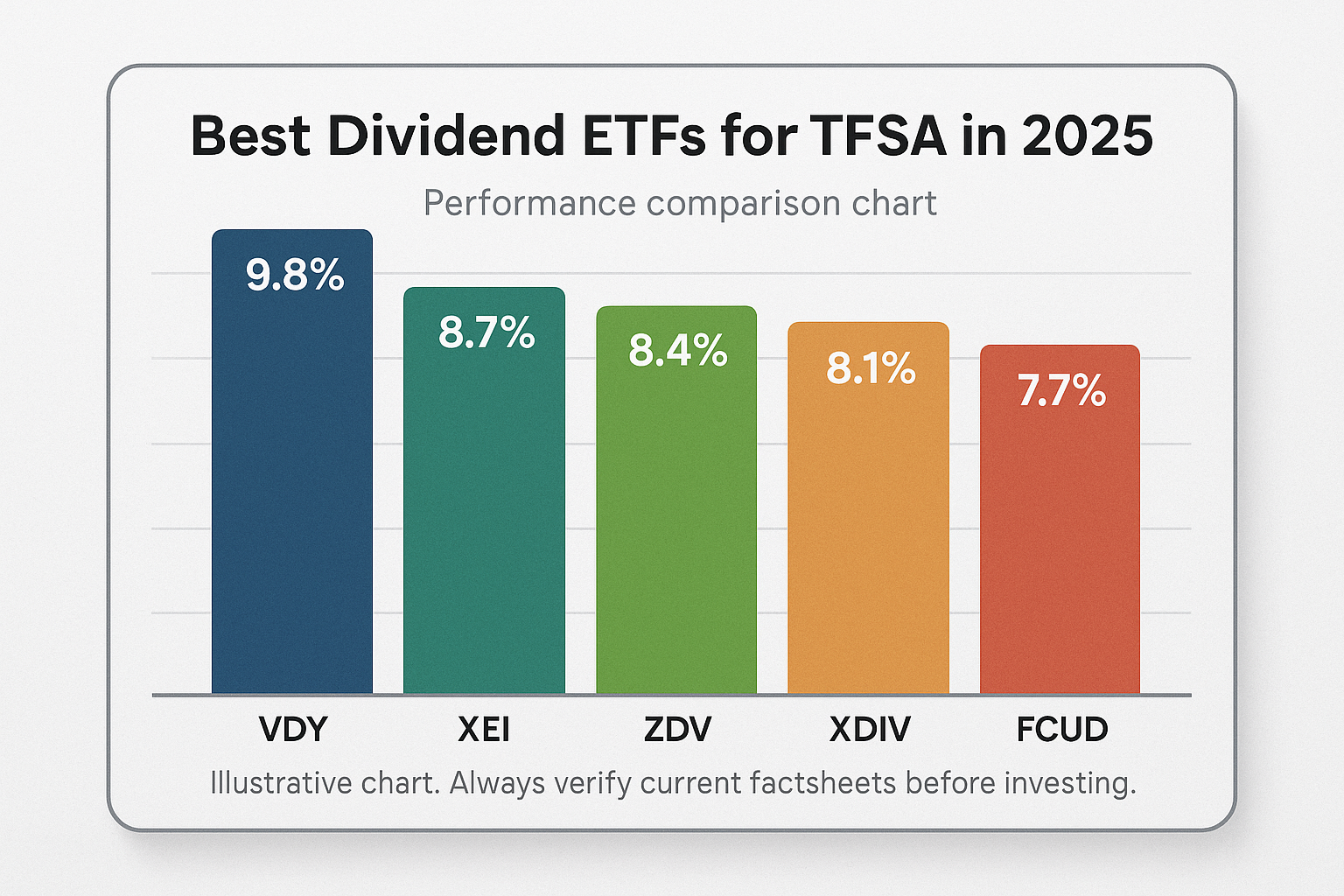 Best Dividend ETFs for TFSA in 2025

Performance comparison chart

9.8%
8.7%
8.4%
8.1%
7.7%

VDY
XEI
ZDV
XDIV
FCUD

Illustrative chart. Always verify current factsheets before investing.